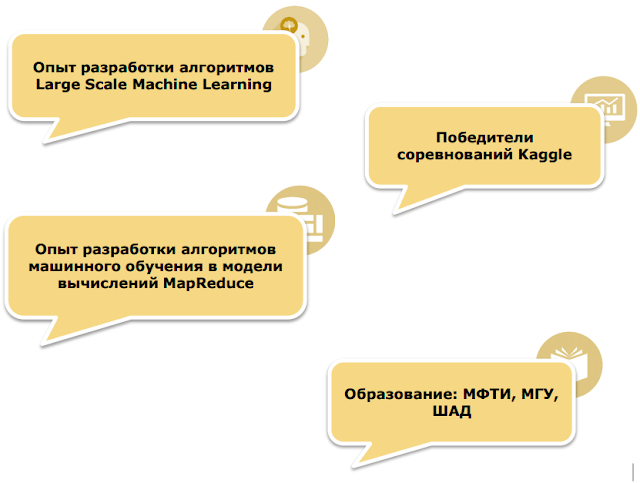 Опыт разработки алгоритмов Large Scale Machine Learning

Победители соревнований Kaggle

Опыт разработки алгоритмов машинного обучения в модели вычислений MapReduce

Образование: МФТИ, МГУ, ШАД